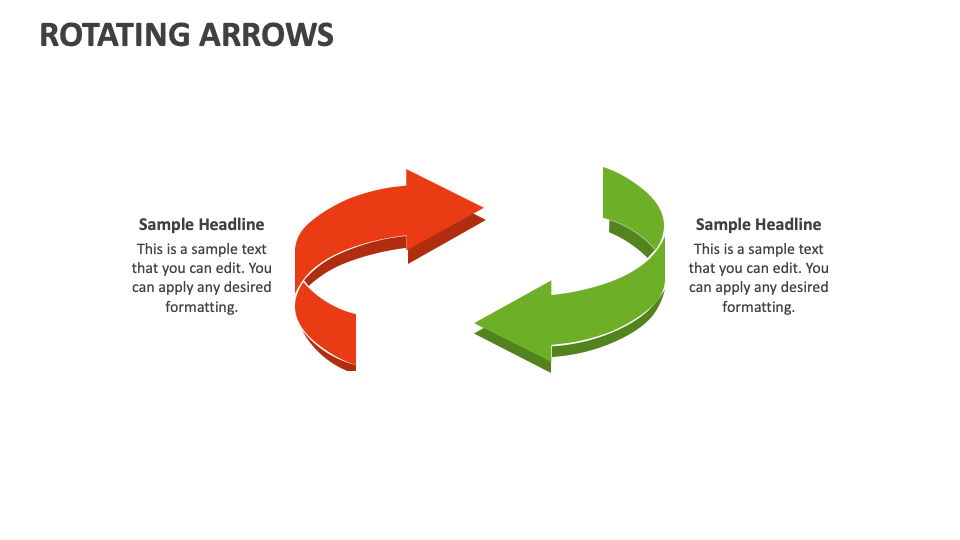 ROTATING ARROWS

Sample Headline
This is a sample text that you can edit. You can apply any desired formatting.

Sample Headline
This is a sample text that you can edit. You can apply any desired formatting.